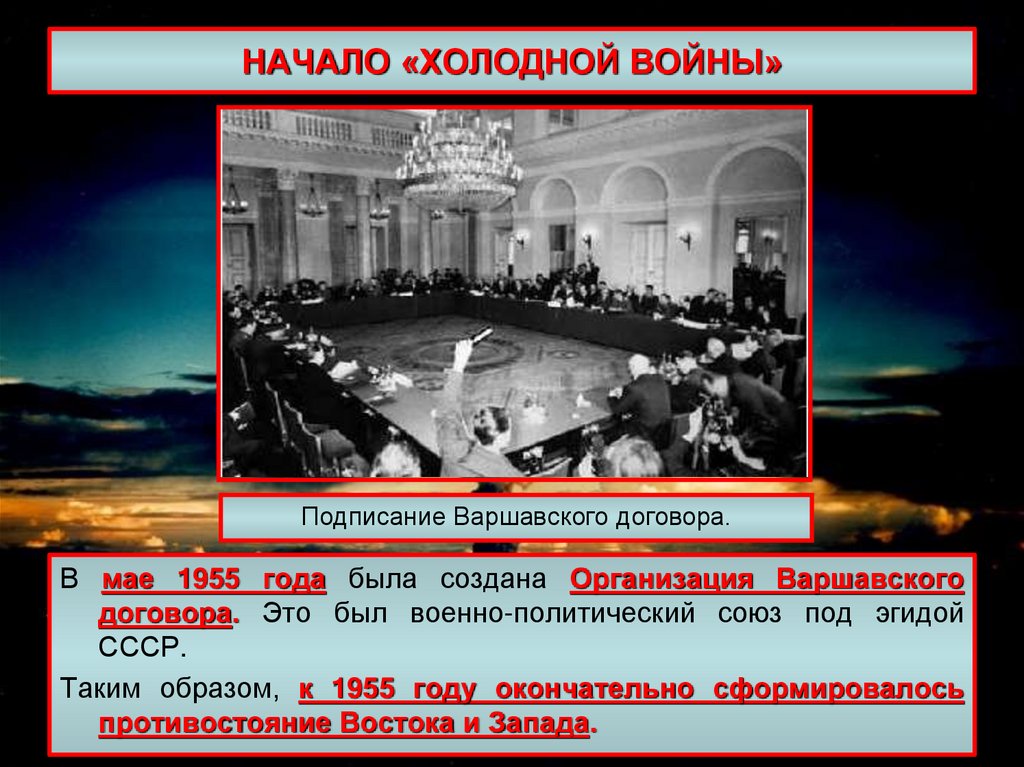 НАЧАЛО «ХОЛОДНОЙ ВОЙНЫ»

Подписание Варшавского договора.

В мае 1955 года была создана Организация Варшавского договора. Это был военно-политический союз под эгидой СССР.

Таким образом, к 1955 году окончательно сформировалось противостояние Востока и Запада.